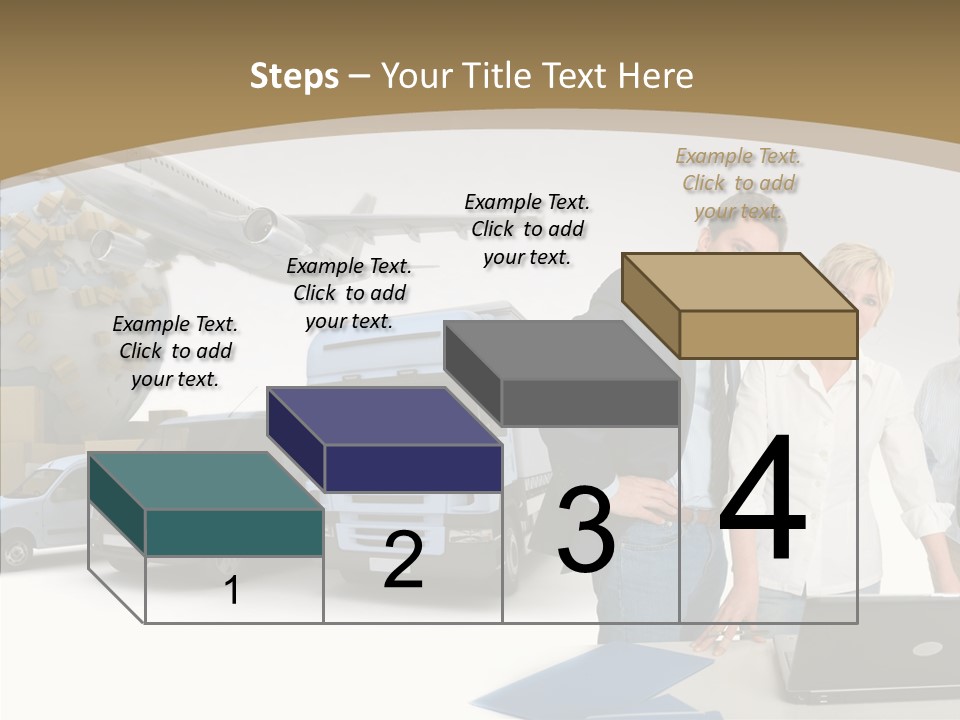 Steps – Your Title Text Here

Example Text. Click to add your text.

Example Text. Click to add your text.

Example Text. Click to add your text.

Example Text. Click to add your text.

1

2

3

4